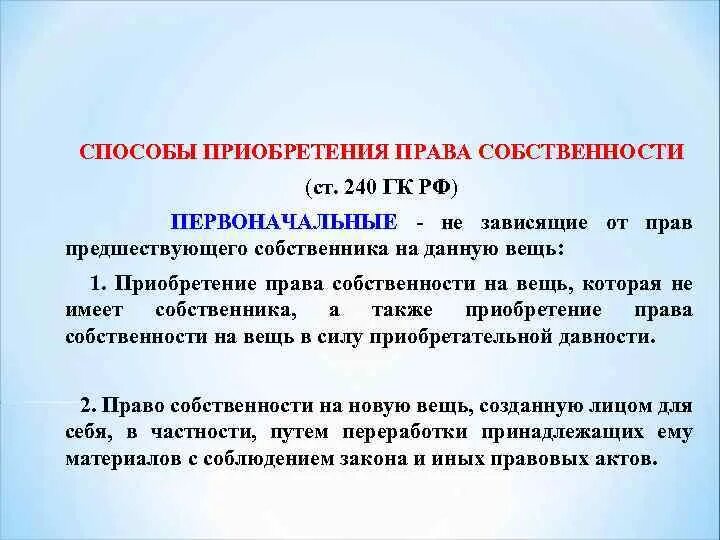 СПОСОБЫ ПРИОБРЕТЕНИЯ ПРАВА СОБСТВЕННОСТИ

(ст. 240 ГК РФ)

ПЕРВОНАЧАЛЬНЫЕ - не зависящие от прав предшествующего собственника на данную вещь:

1. Приобретение права собственности на вещь, которая не имеет собственника, а также приобретение права собственности на вещь в силу приобретательной давности.

2. Право собственности на новую вещь, созданную лицом для себя, в частности, путем переработки принадлежащих ему материалов с соблюдением закона и иных правовых актов.